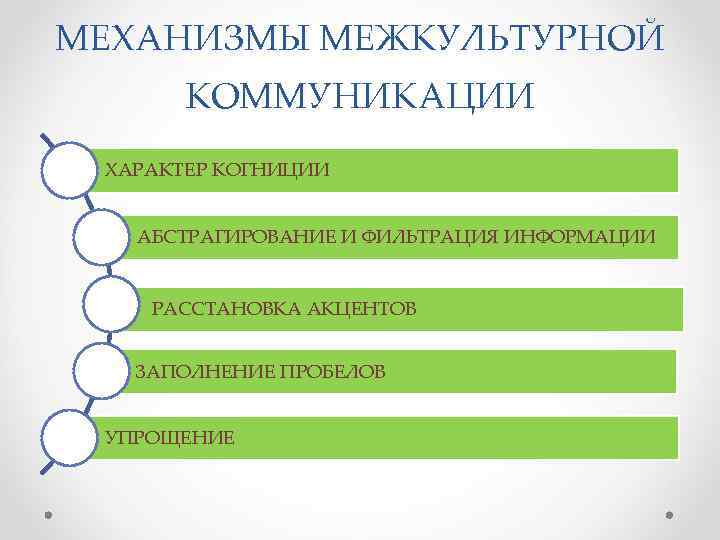 МЕХАНИЗМЫ МЕЖКУЛЬТУРНОЙ КОММУНИКАЦИИ

ХАРАКТЕР КОГНИЦИИ

АБСТРАГИРОВАНИЕ И ФИЛЬТРАЦИЯ ИНФОРМАЦИИ

РАССТАНОВКА АКЦЕНТОВ

ЗАПОЛНЕНИЕ ПРОБЕЛОВ

УПРОЩЕНИЕ